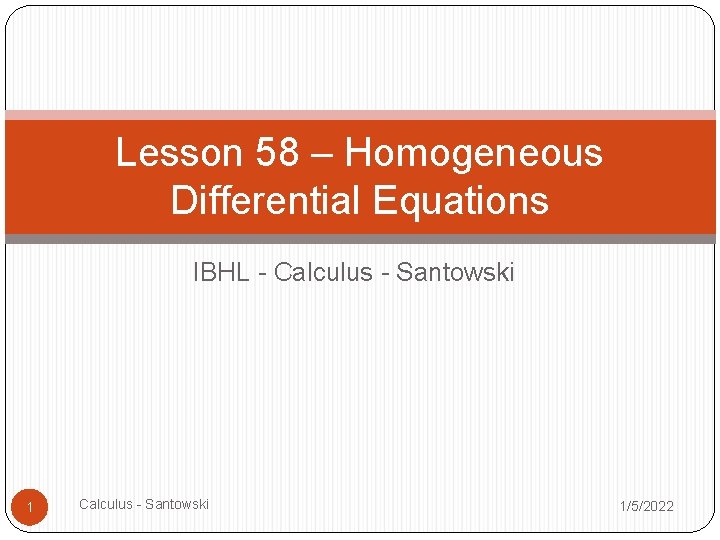 Lesson 58 – Homogeneous Differential Equations

IBHL - Calculus - Santowski

1

Calculus - Santowski

1/5/2022